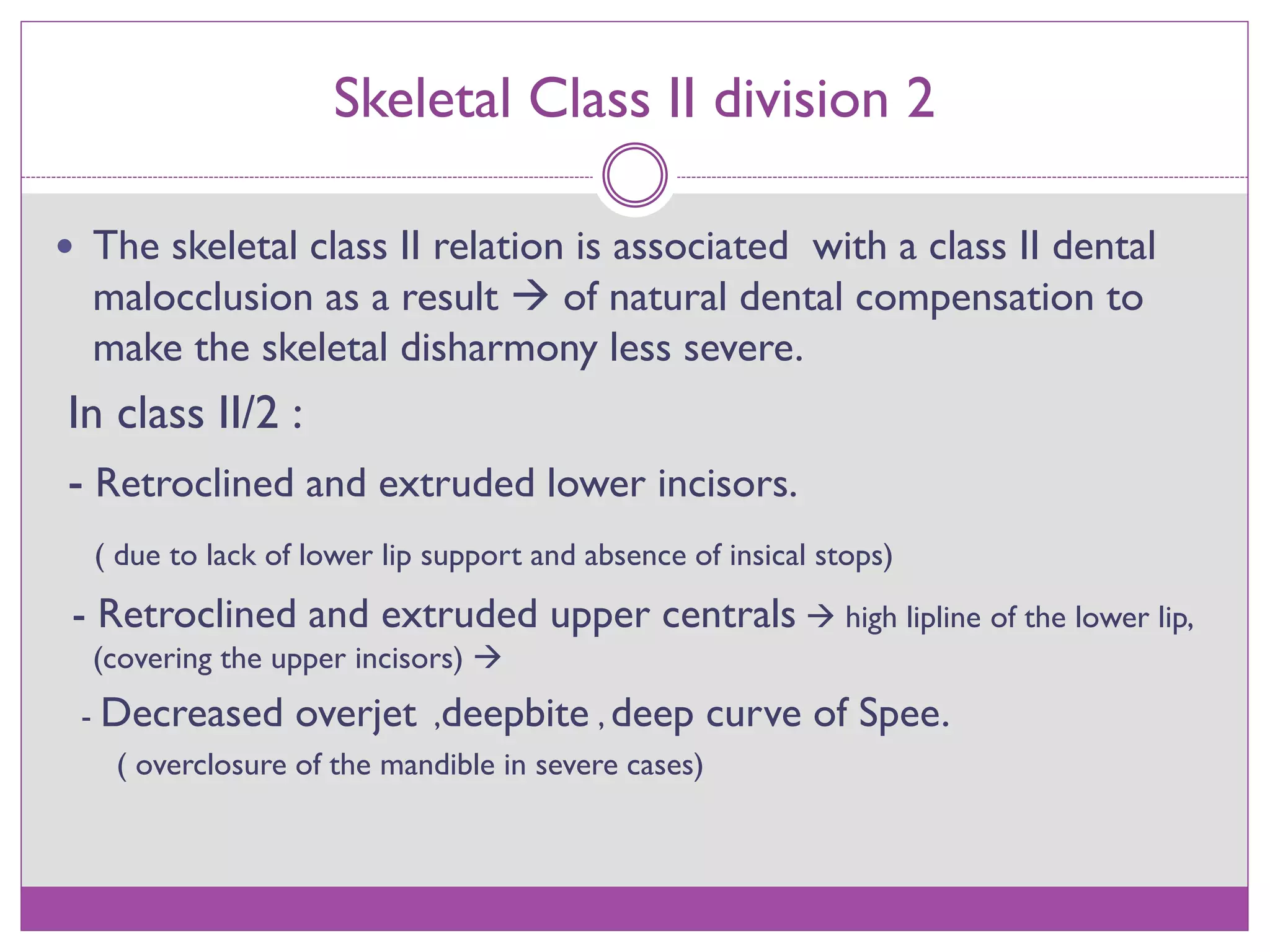 Skeletal Class II division 2

• The skeletal class II relation is associated with a class II dental malocclusion as a result → of natural dental compensation to make the skeletal disharmony less severe.

In class II/2 :

- Retroclined and extruded lower incisors.

( due to lack of lower lip support and absence of insical stops)

- Retroclined and extruded upper centrals → high lipline of the lower lip, (covering the upper incisors) →

- Decreased overjet ,deepbite , deep curve of Spee.

( overclosure of the mandible in severe cases)